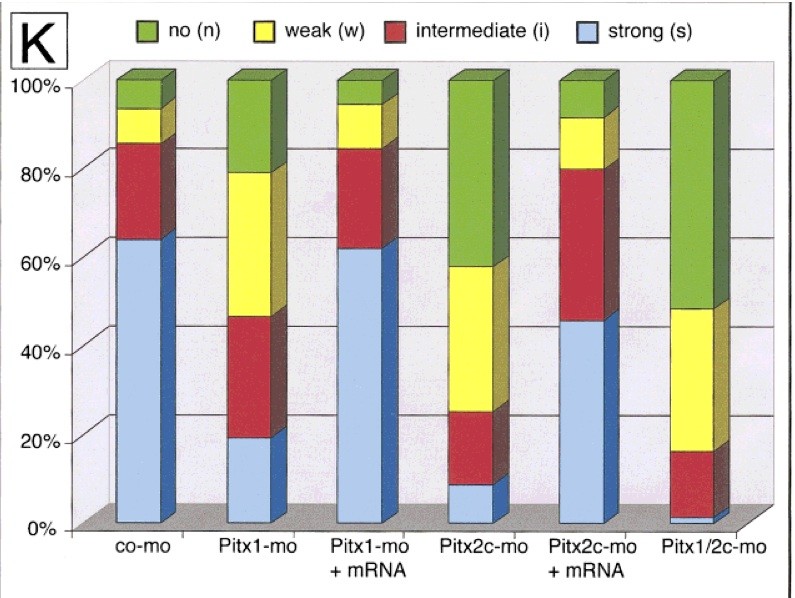 K

no (n) weak (w) intermediate (i) strong (s)

100%
80%
60%
40%
20%
0%

co-mo
Pitx1-mo
Pitx1-mo + mRNA
Pitx2c-mo
Pitx2c-mo + mRNA
Pitx1/2c-mo